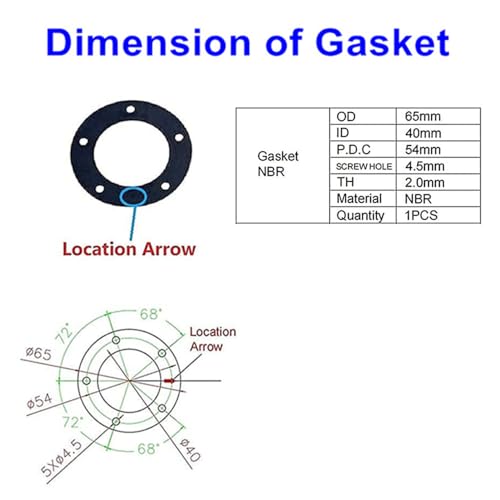 Dimension of Gasket

| Gasket NBR | OD | 65mm |
|---|---|---|
| | ID | 40mm |
| | P.D.C | 54mm |
| | SCREW HOLE | 4.5mm |
| | TH | 2.0mm |
| | Material | NBR |
| | Quantity | 1PCS |

Location Arrow

68°
72°
Location Arrow
ø65
ø54
72°
68°
5Xø4.5
ø40